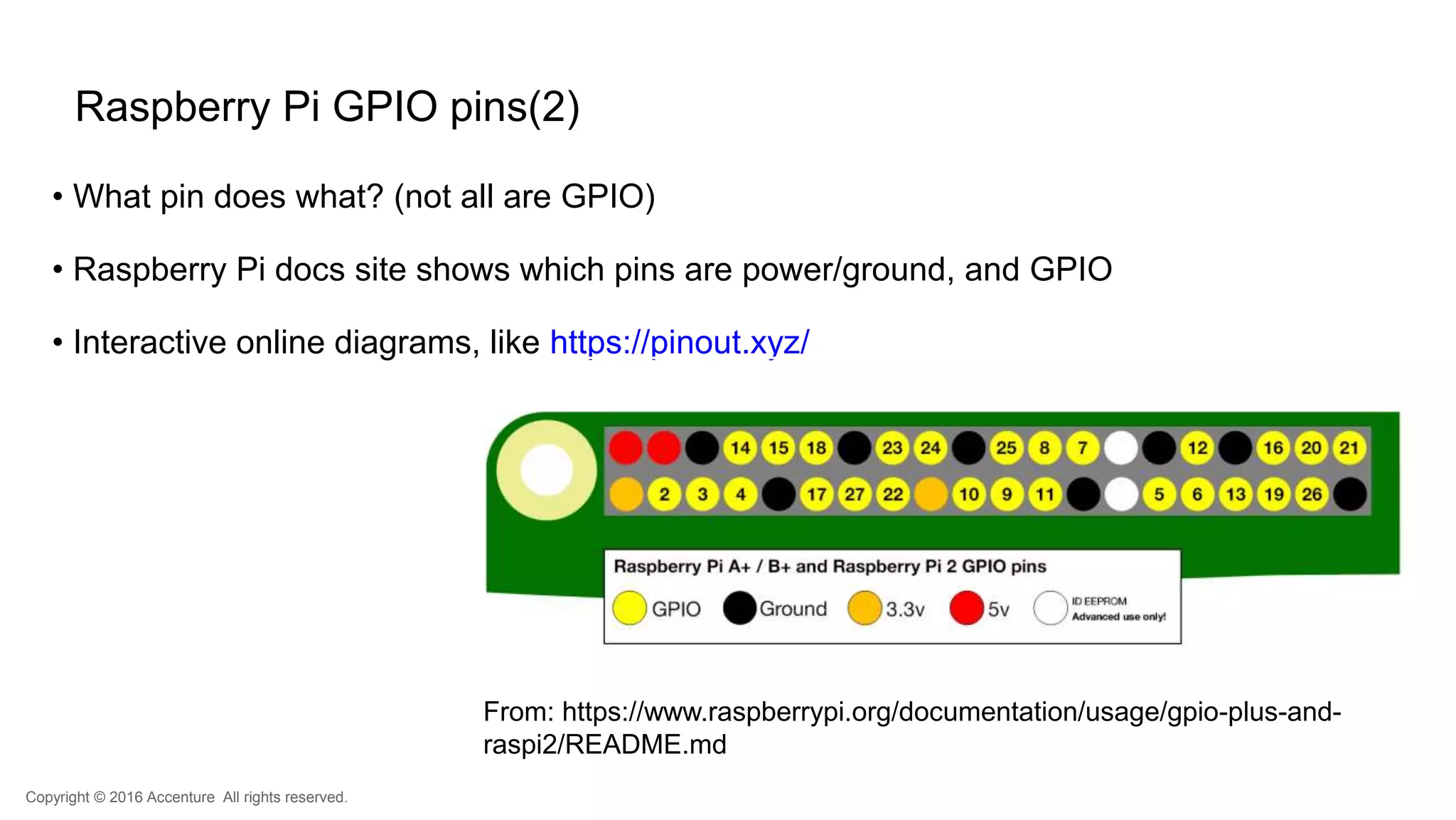 Raspberry Pi GPIO pins(2)

• What pin does what? (not all are GPIO)

• Raspberry Pi docs site shows which pins are power/ground, and GPIO

• Interactive online diagrams, like https://pinout.xyz/

14 15 18 23 24 25 8 7 12 16 20 21

2 3 4 17 27 22 10 9 11 5 6 13 19 26

Raspberry Pi A+ / B+ and Raspberry Pi 2 GPIO pins

GPIO Ground 3.3v 5v ID EEPROM Advanced use only!

From: https://www.raspberrypi.org/documentation/usage/gpio-plus-and-raspi2/README.md

Copyright © 2016 Accenture All rights reserved.